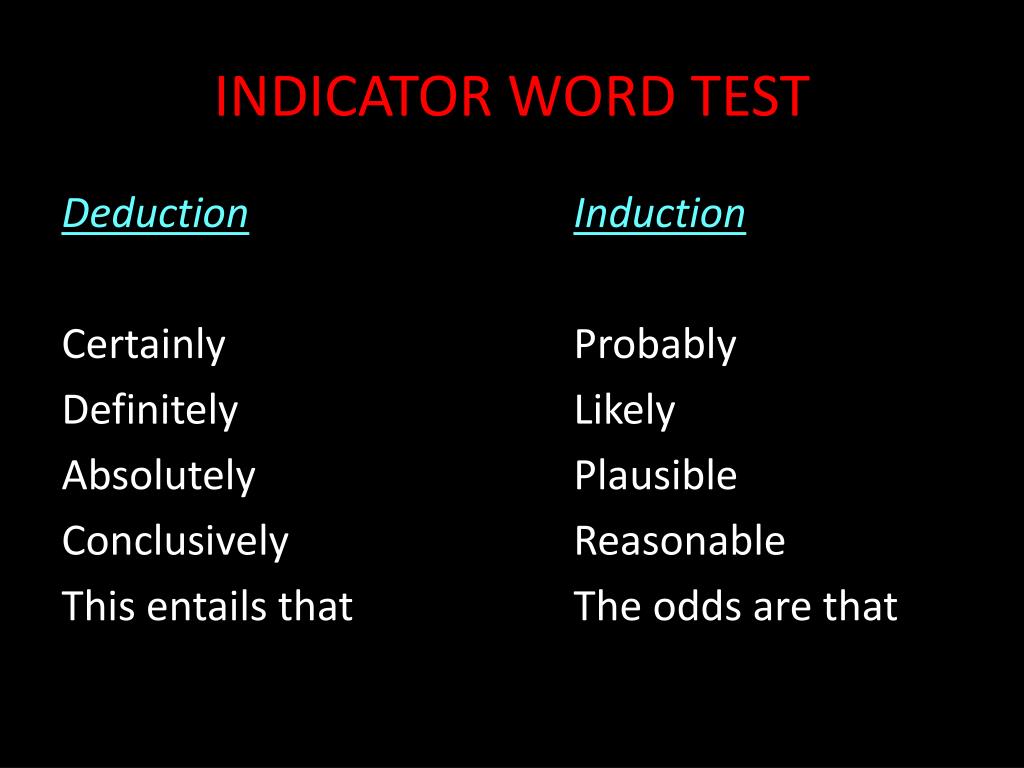 INDICATOR WORD TEST

Deduction

Certainly
Definitely
Absolutely
Conclusively
This entails that

Induction

Probably
Likely
Plausible
Reasonable
The odds are that